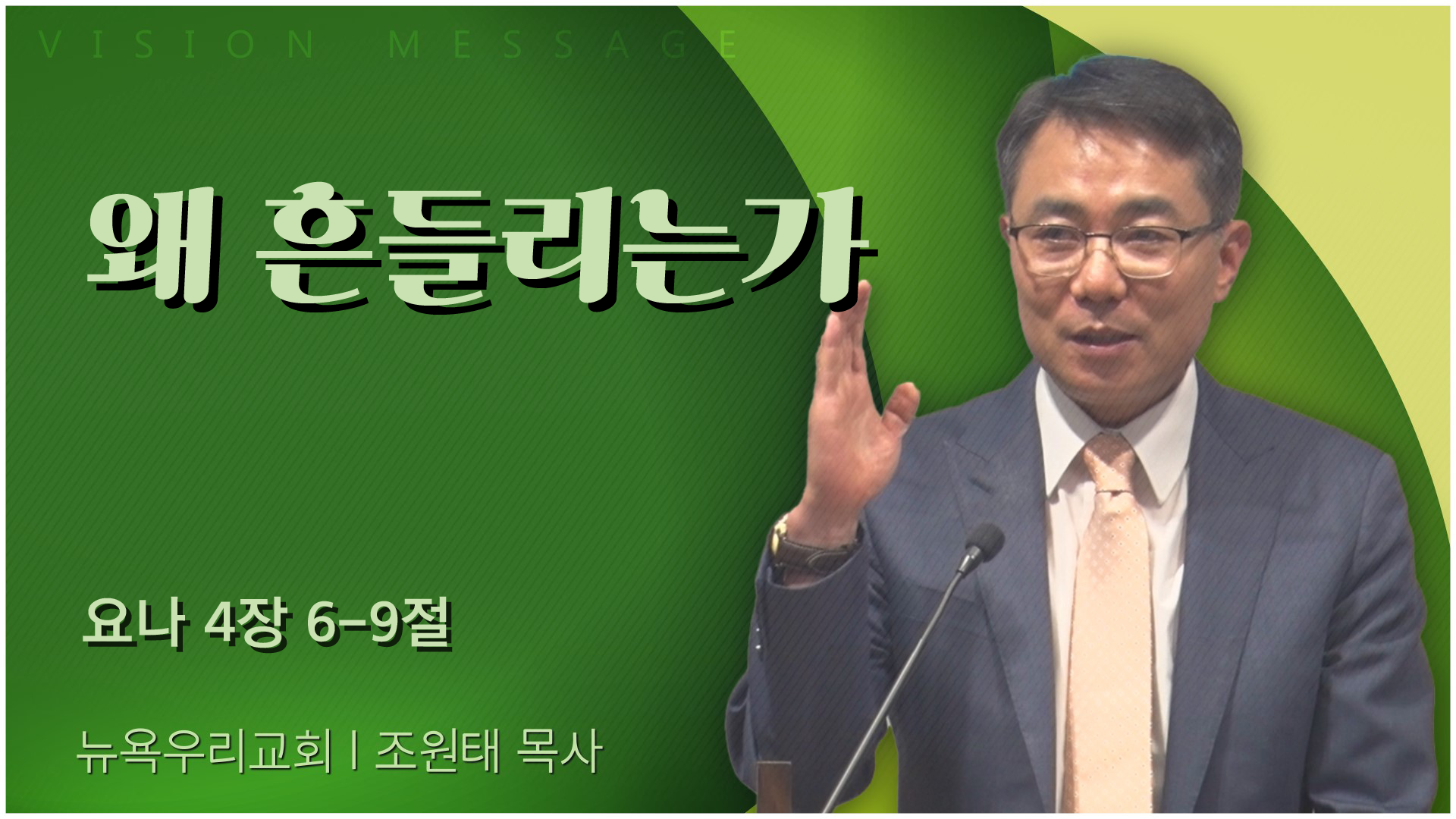 VISION MESSAGE

왜 흔들리는가

요나 4장 6-9절

뉴욕우리교회 | 조원태 목사